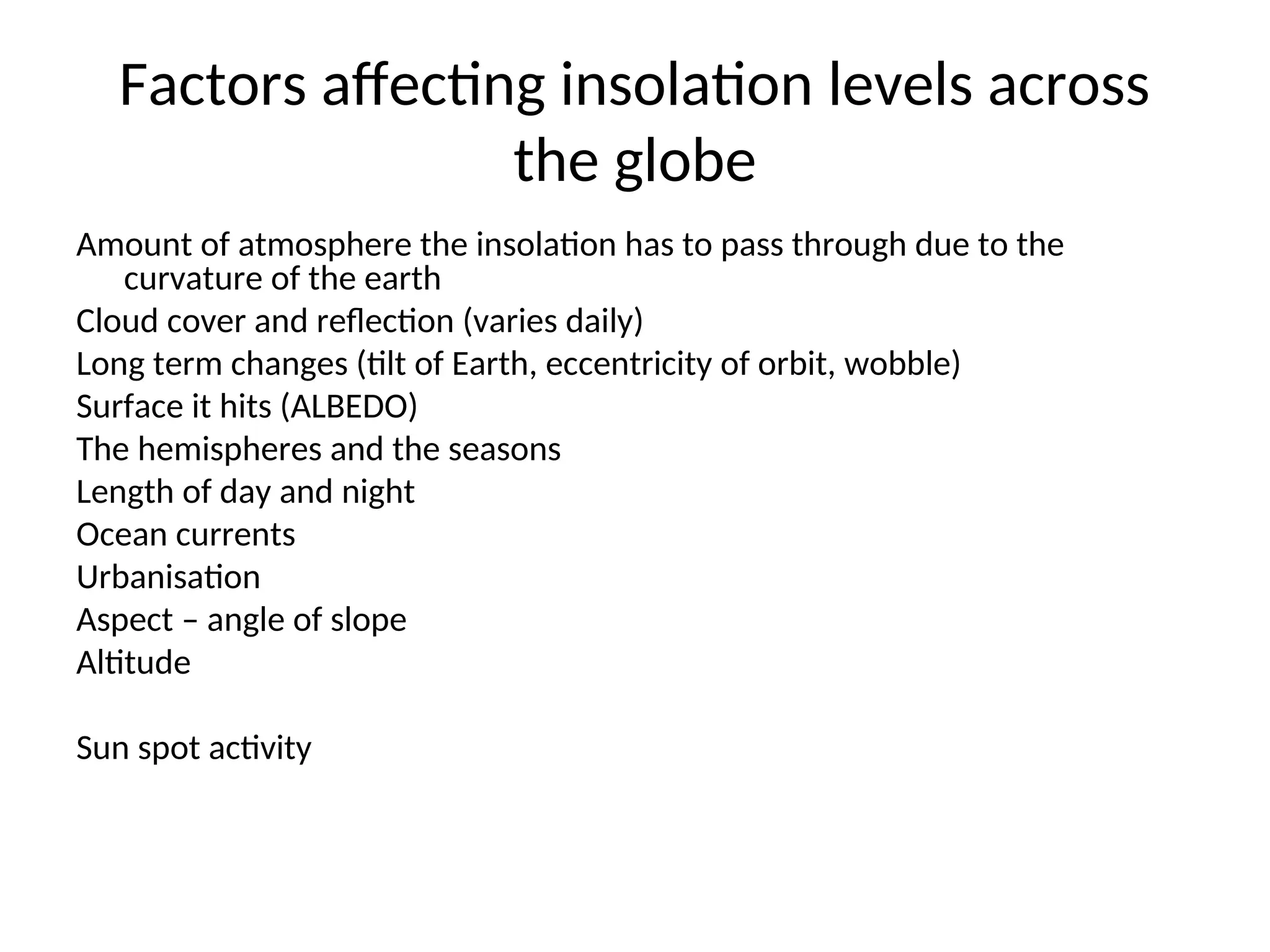 Factors affecting insolation levels across the globe

Amount of atmosphere the insolation has to pass through due to the curvature of the earth

Cloud cover and reflection (varies daily)

Long term changes (tilt of Earth, eccentricity of orbit, wobble)

Surface it hits (ALBEDO)

The hemispheres and the seasons

Length of day and night

Ocean currents

Urbanisation

Aspect – angle of slope

Altitude

Sun spot activity